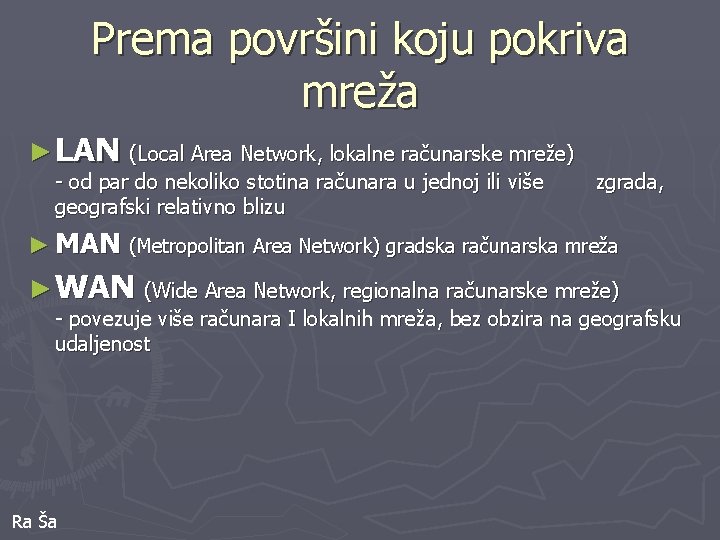 Prema površini koju pokriva mreža

►LAN (Local Area Network, lokalne računarske mreže) - od par do nekoliko stotina računara u jednoj ili više zgrada, geografski relativno blizu

►MAN (Metropolitan Area Network) gradska računarska mreža

►WAN (Wide Area Network, regionalna računarske mreže) - povezuje više računara I lokalnih mreža, bez obzira na geografsku udaljenost

Ra Ša